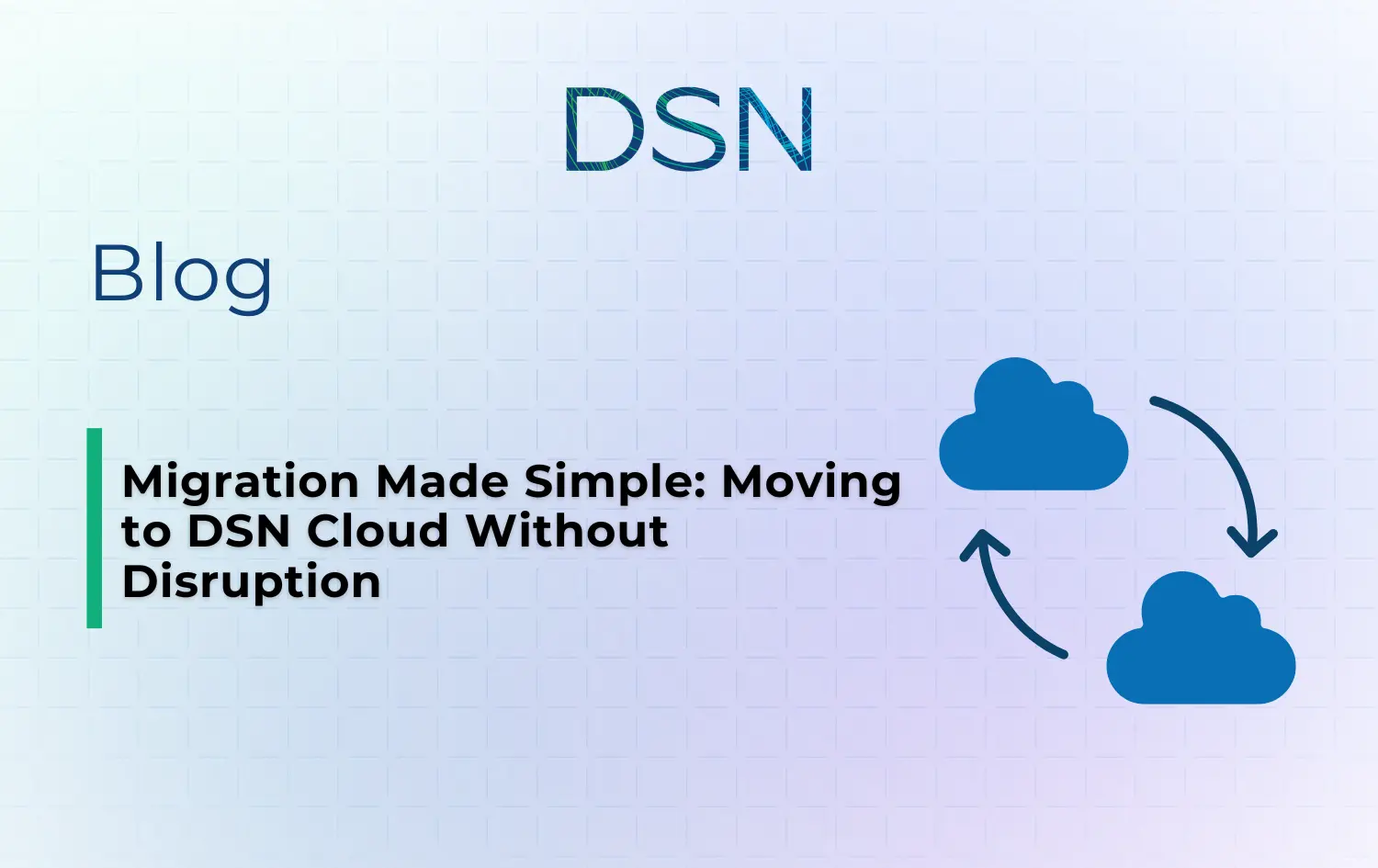 DSN

Blog

Migration Made Simple: Moving to DSN Cloud Without Disruption